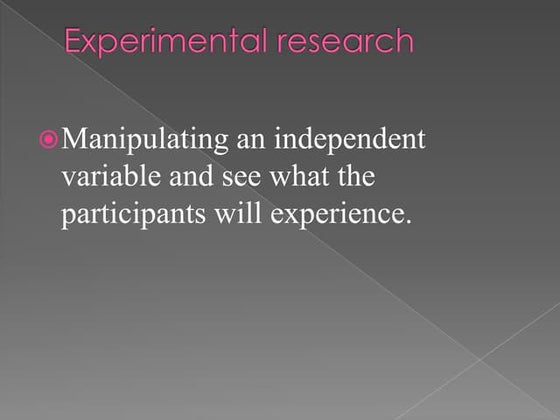 Experimental research

Manipulating an independent variable and see what the participants will experience.